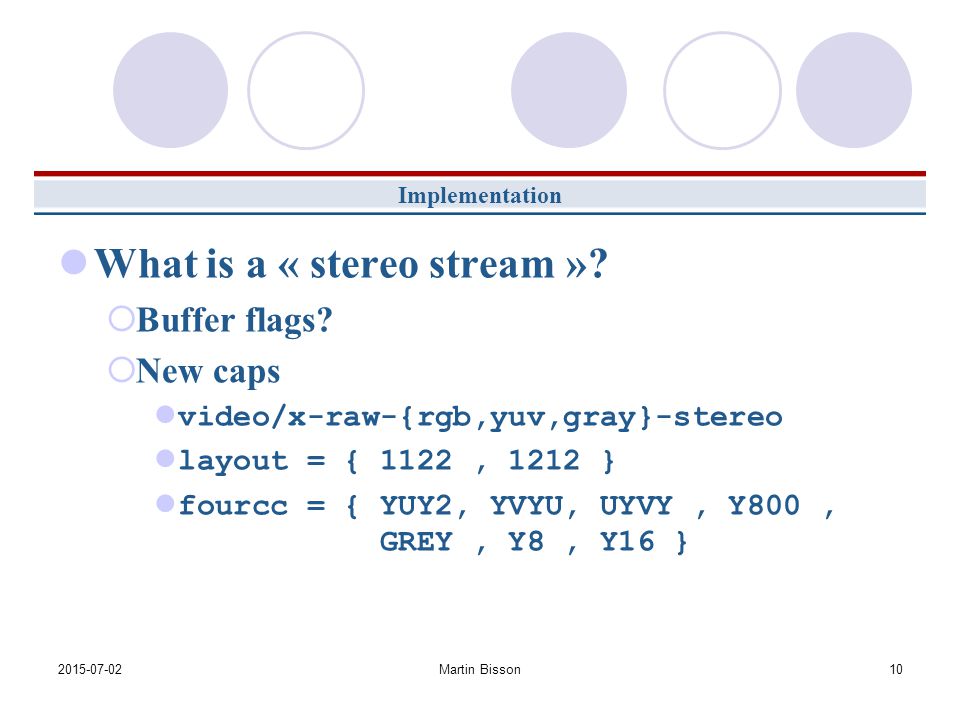 Implementation

What is a « stereo stream »?

Buffer flags?

New caps

video/x-raw-{rgb,yuv,gray}-stereo

layout = { 1122 , 1212 }

fourcc = { YUY2, YVYU, UYVY , Y800 , GREY , Y8 , Y16 }

2015-07-02

Martin Bisson

10